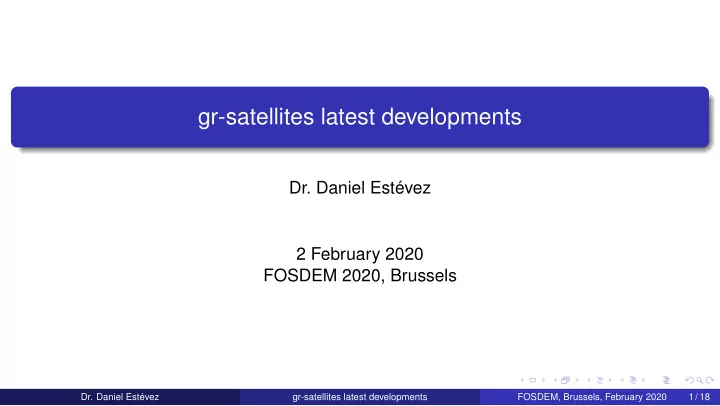 gr-satellites latest developments

Dr. Daniel Estévez

2 February 2020
FOSDEM 2020, Brussels

Dr. Daniel Estévez gr-satellites latest developments FOSDEM, Brussels, February 2020 1 / 18